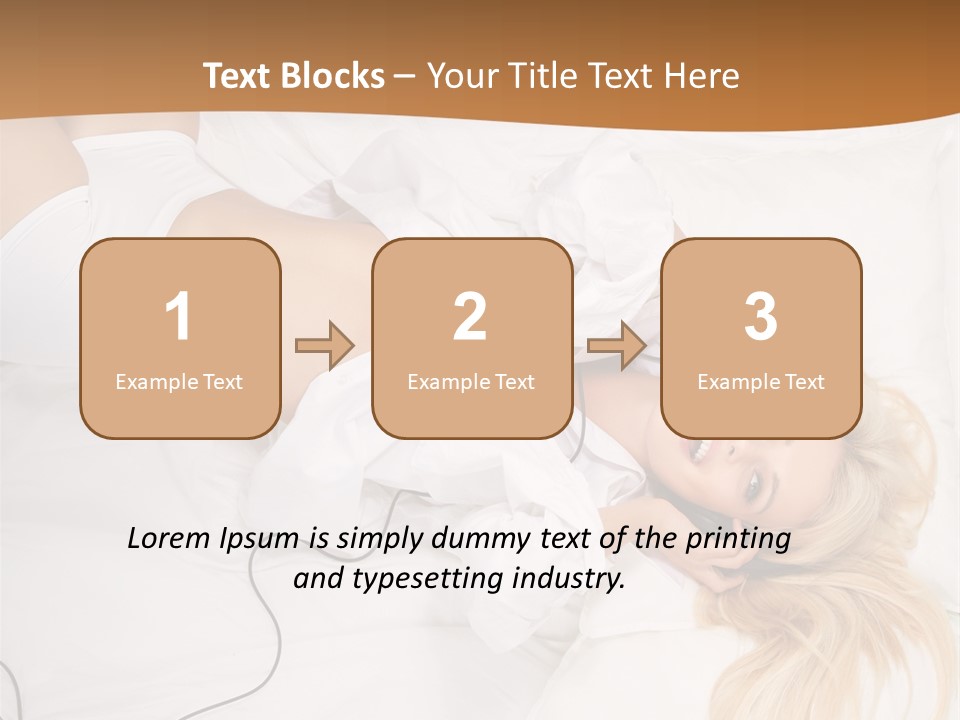 Text Blocks – Your Title Text Here

1
Example Text

2
Example Text

3
Example Text

Lorem Ipsum is simply dummy text of the printing and typesetting industry.